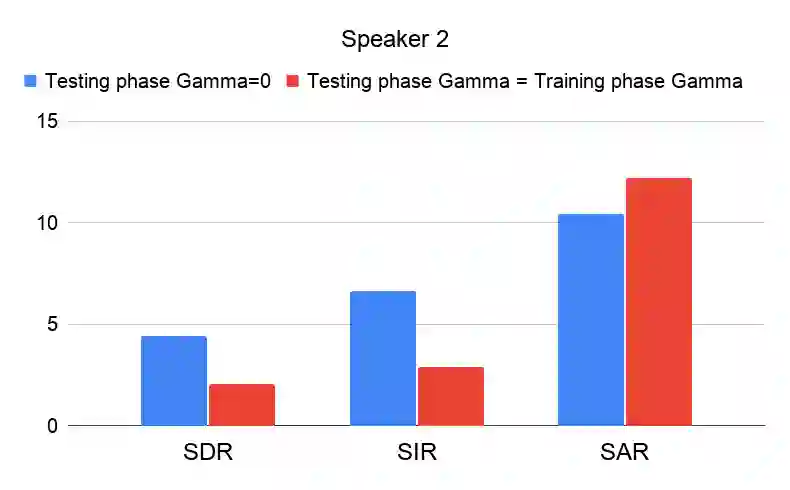 Speaker 2

Testing phase Gamma=0 Testing phase Gamma = Training phase Gamma

15

10

5

0

SDR

SIR

SAR